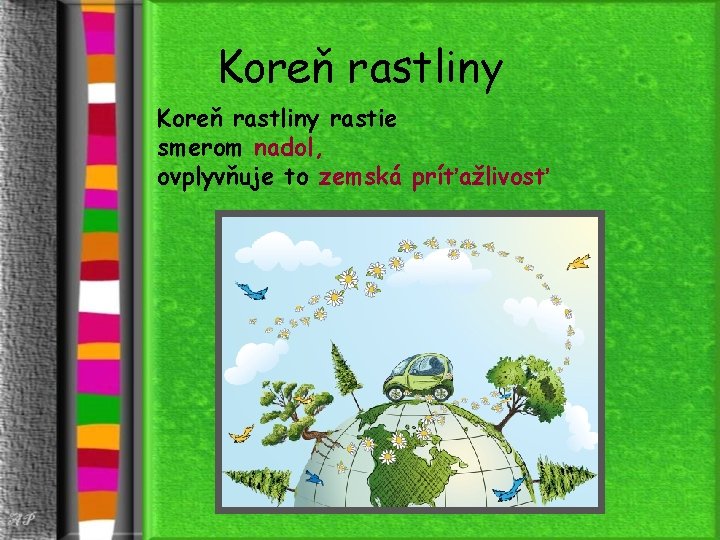 Koreň rastliny

Koreň rastliny rastie smerom nadol, ovplyvňuje to zemská príťažlivosť

AP